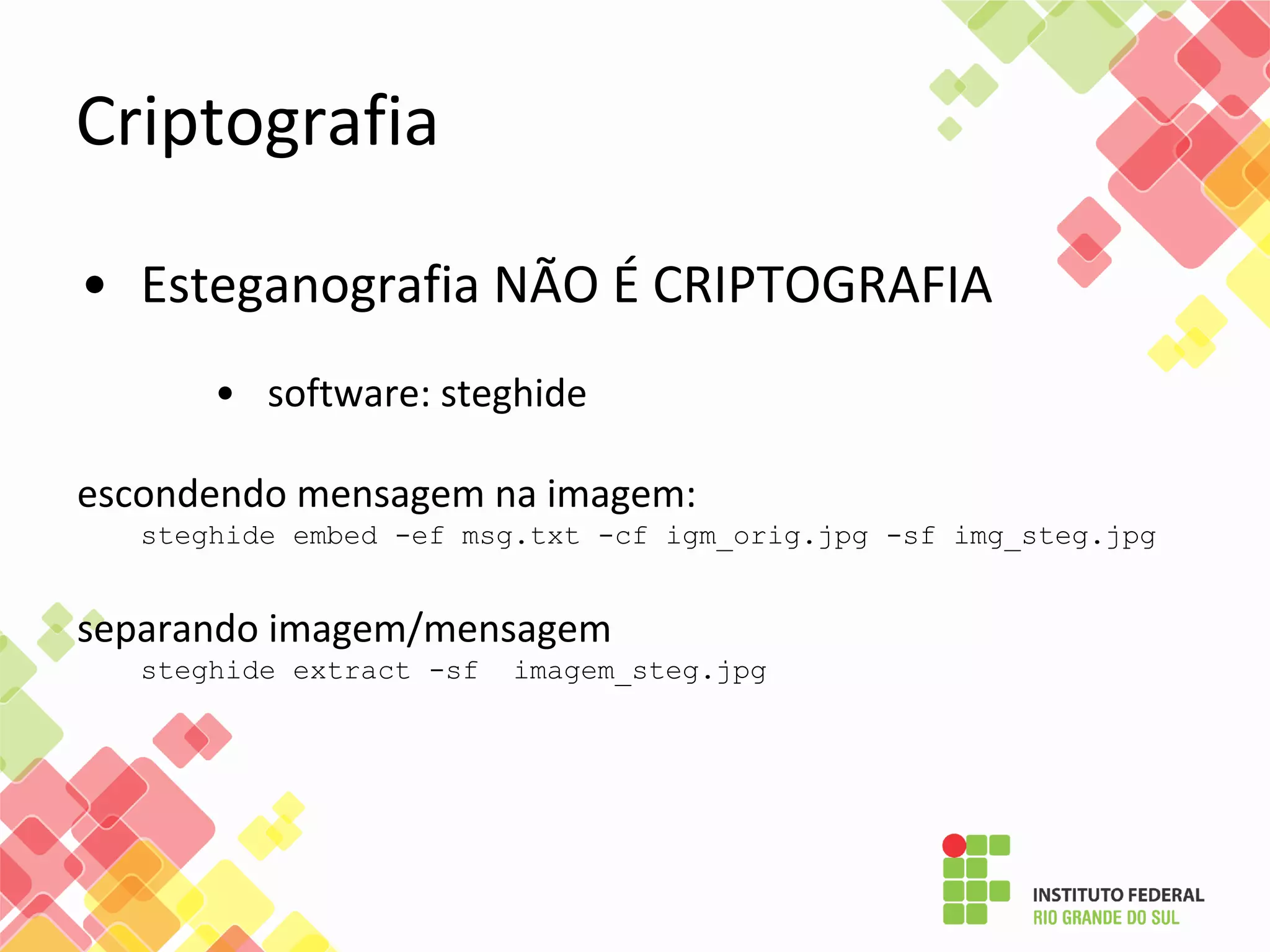 Criptografia

• Esteganografia NÃO É CRIPTOGRAFIA

• software: steghide

escondendo mensagem na imagem:
steghide embed -ef msg.txt -cf igm_orig.jpg -sf img_steg.jpg

separando imagem/mensagem
steghide extract -sf imagem_steg.jpg

INSTITUTO FEDERAL
RIO GRANDE DO SUL